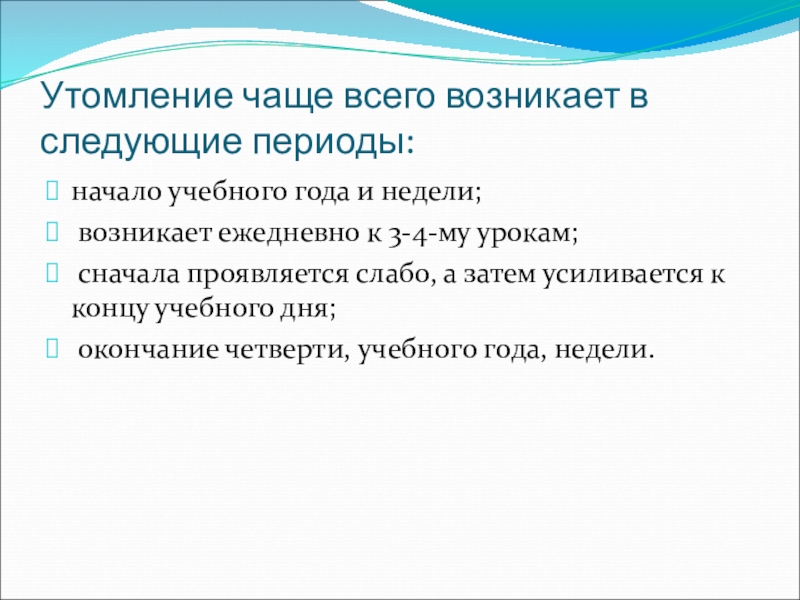 Утомление чаще всего возникает в следующие периоды:

начало учебного года и недели;

возникает ежедневно к 3-4-му урокам;

сначала проявляется слабо, а затем усиливается к концу учебного дня;

окончание четверти, учебного года, недели.